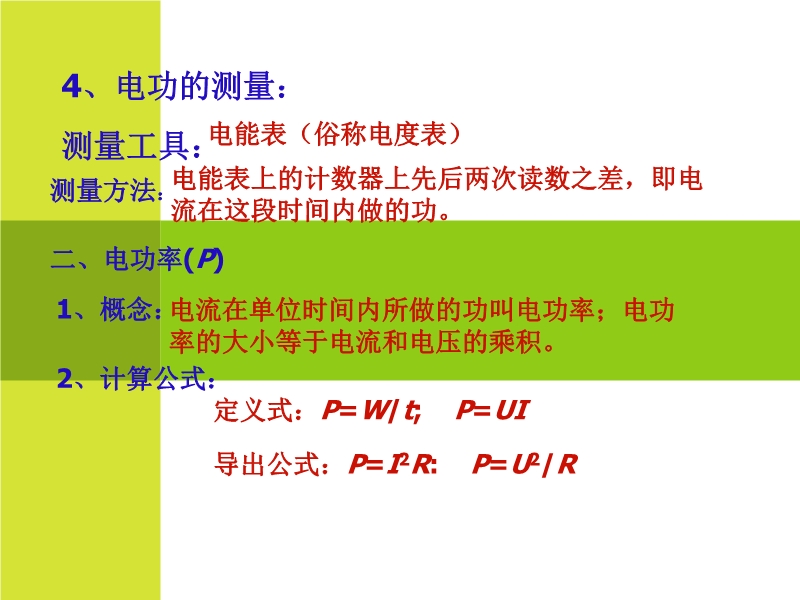 4、电功的测量：

测量工具：电能表（俗称电度表）

测量方法：电能表上的计数器上先后两次读数之差，即电流在这段时间内做的功。

二、电功率($P$)

1、概念：电流在单位时间内所做的功叫电功率；电功率的大小等于电流和电压的乘积。

2、计算公式：

定义式：$P=W/t$;　$P=UI$

导出公式：$P=I^2R$:　$P=U^2/R$